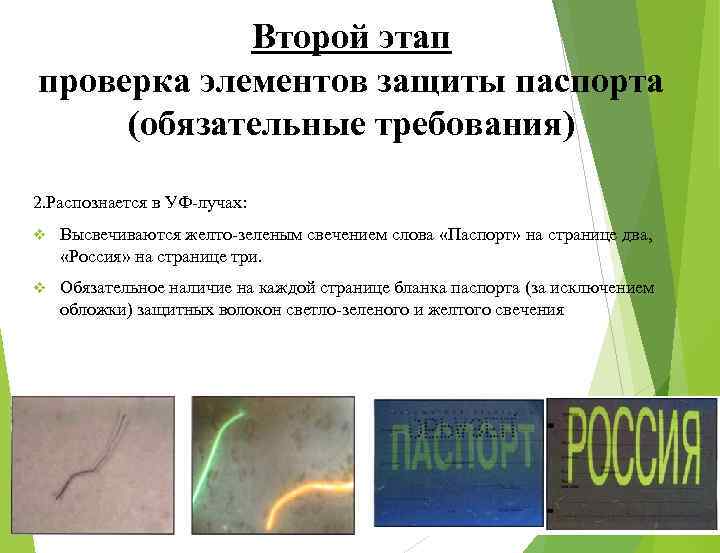 Второй этап
проверка элементов защиты паспорта (обязательные требования)

2.Распознается в УФ-лучах:

❖ Высвечиваются желто-зеленым свечением слова «Паспорт» на странице два, «Россия» на странице три.

❖ Обязательное наличие на каждой странице бланка паспорта (за исключением обложки) защитных волокон светло-зеленого и желтого свечения

ПАСПОРТ

РОССИЯ